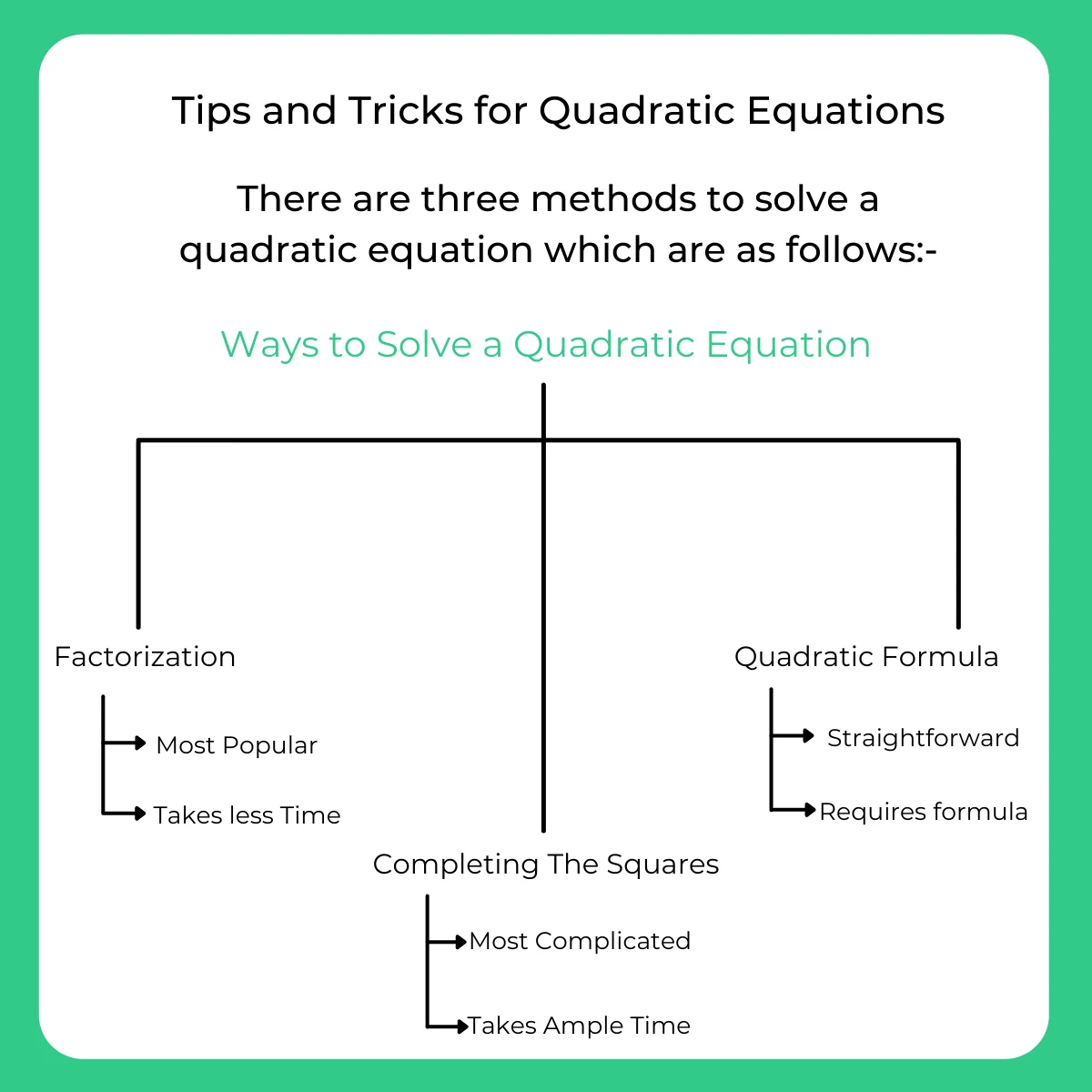 Tips and Tricks for Quadratic Equations

There are three methods to solve a quadratic equation which are as follows:-

Ways to Solve a Quadratic Equation

Factorization

Most Popular

Takes less Time

Completing The Squares

Most Complicated

Takes Ample Time

Quadratic Formula

Straightforward

Requires formula